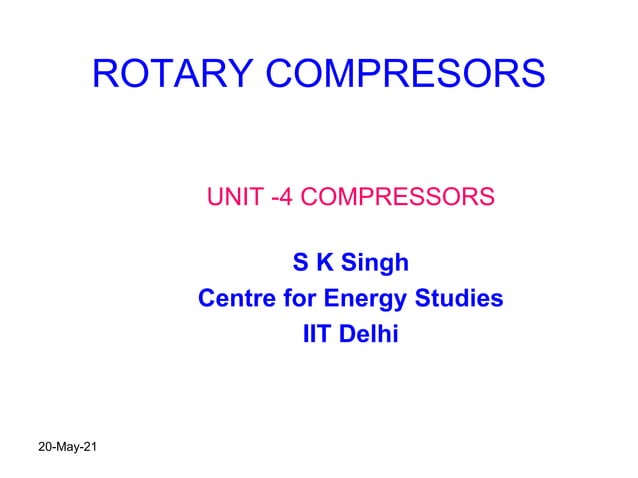 ROTARY COMPRESORS

UNIT -4 COMPRESSORS

S K Singh
Centre for Energy Studies
IIT Delhi

20-May-21